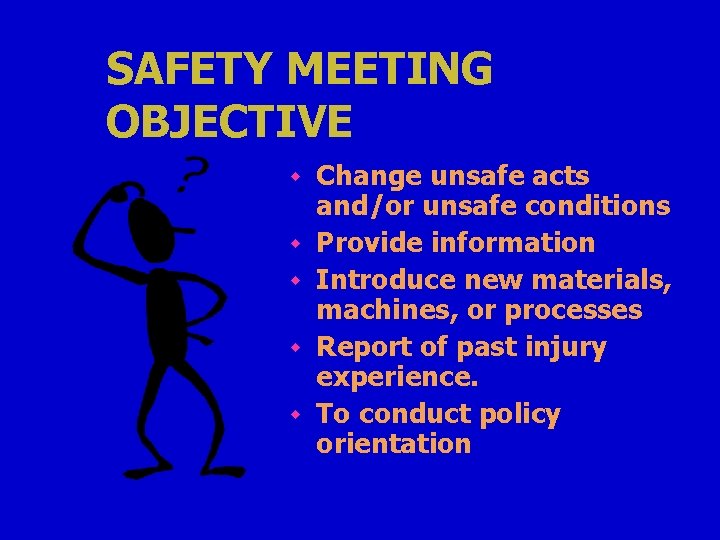 SAFETY MEETING OBJECTIVE

?

- Change unsafe acts and/or unsafe conditions
- Provide information
- Introduce new materials, machines, or processes
- Report of past injury experience.
- To conduct policy orientation